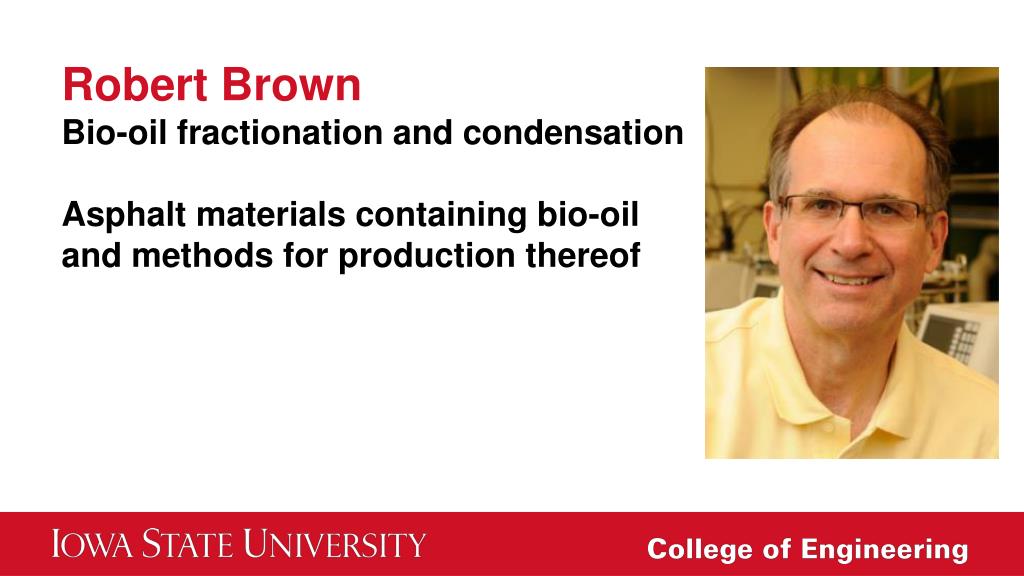 Robert Brown
Bio-oil fractionation and condensation

Asphalt materials containing bio-oil and methods for production thereof

IOWA STATE UNIVERSITY

College of Engineering